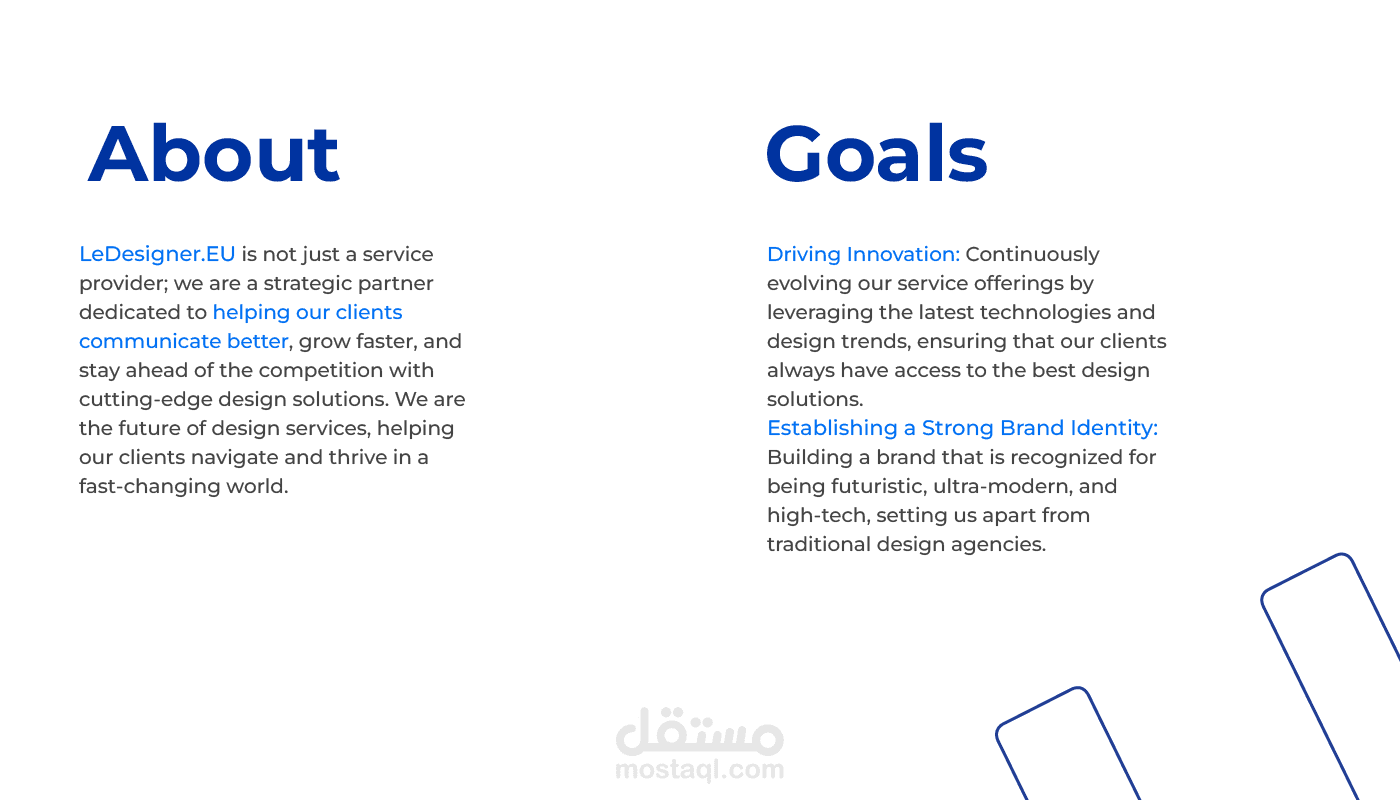 About

LeDesigner.EU is not just a service provider; we are a strategic partner dedicated to helping our clients communicate better, grow faster, and stay ahead of the competition with cutting-edge design solutions. We are the future of design services, helping our clients navigate and thrive in a fast-changing world.

Goals

Driving Innovation: Continuously evolving our service offerings by leveraging the latest technologies and design trends, ensuring that our clients always have access to the best design solutions.
Establishing a Strong Brand Identity: Building a brand that is recognized for being futuristic, ultra-modern, and high-tech, setting us apart from traditional design agencies.

مستقل
mostaql.com